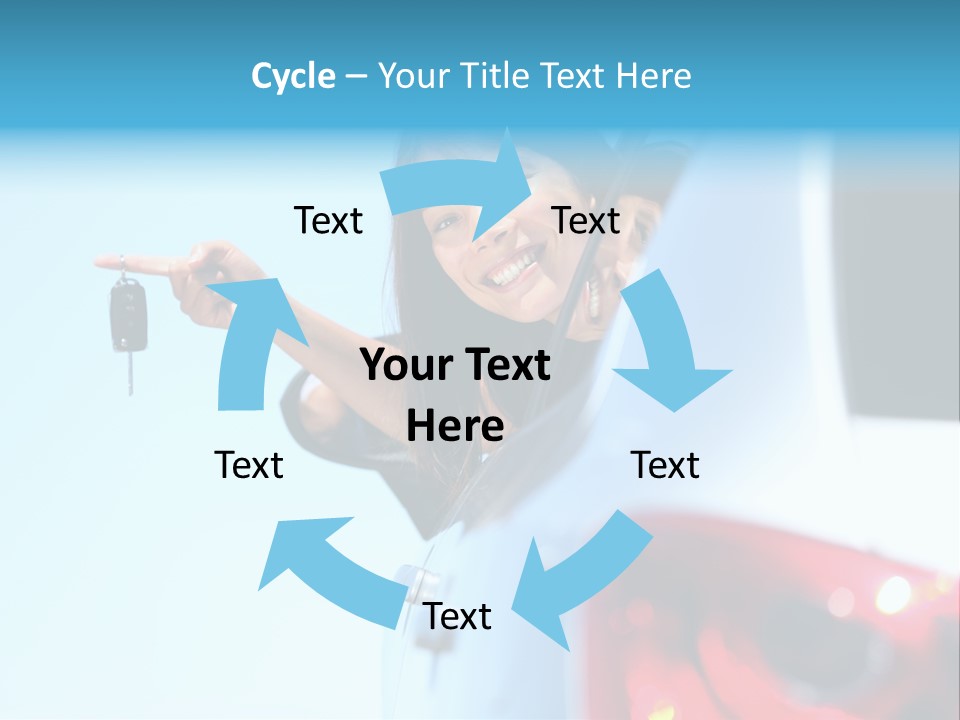 Cycle – Your Title Text Here

Text

Text

Your Text Here

Text

Text

Text